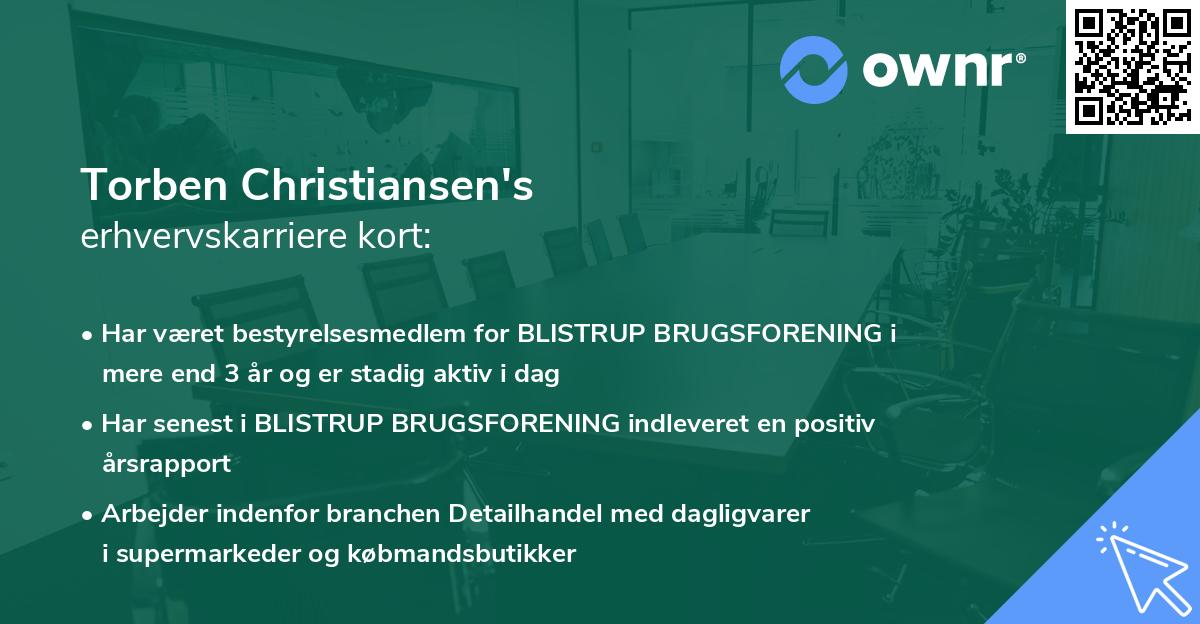 ownr®

Torben Christiansen's
erhvervskarriere kort:

• Har været bestyrelsesmedlem for BLISTRUP BRUGSFORENING i mere end 3 år og er stadig aktiv i dag

• Har senest i BLISTRUP BRUGSFORENING indleveret en positiv årsrapport

• Arbejder indenfor branchen Detailhandel med dagligvarer i supermarkeder og købmandsbutikker